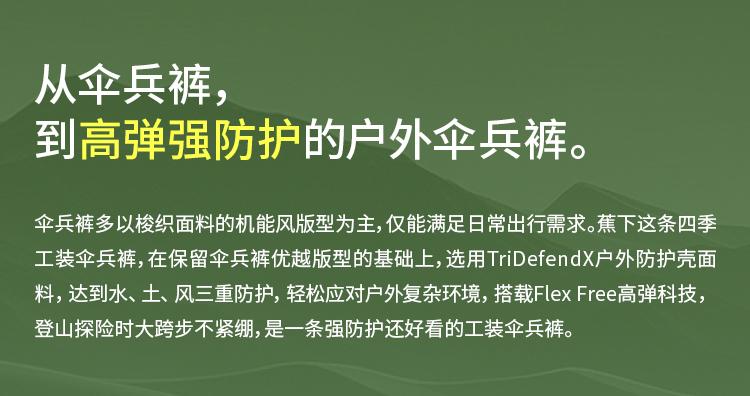 从伞兵裤，
到高弹强防护的户外伞兵裤。

伞兵裤多以梭织面料的机能风版型为主，仅能满足日常出行需求。蕉下这条四季工装伞兵裤，在保留伞兵裤优越版型的基础上，选用TriDefendX户外防护壳面料，达到水、土、风三重防护，轻松应对户外复杂环境，搭载Flex Free高弹科技，登山探险时大跨步不紧绷，是一条强防护还好看的工装伞兵裤。